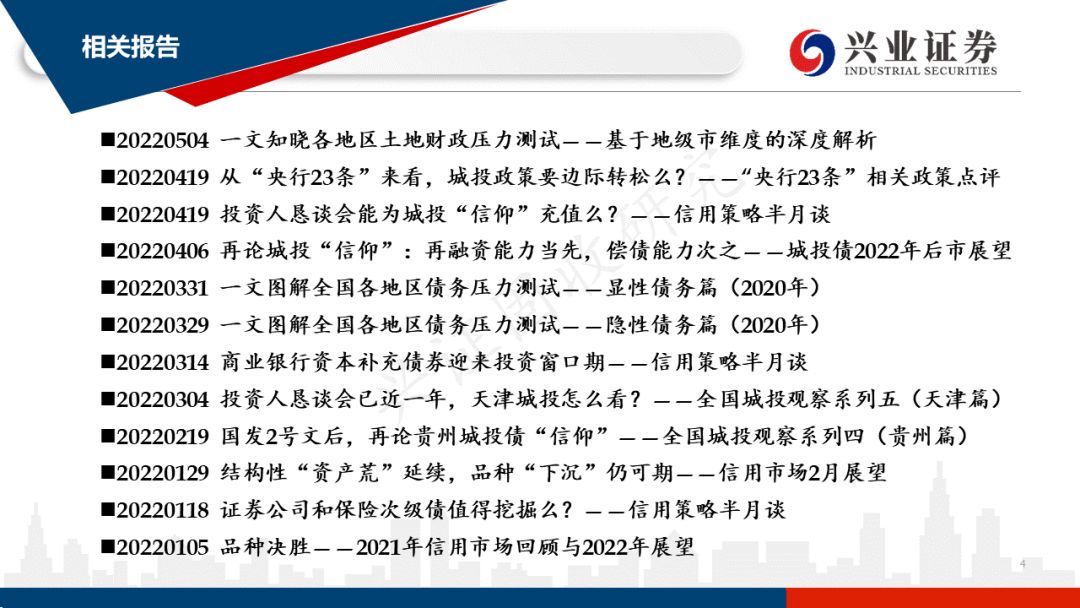 相关报告

兴业证券
INDUSTRIAL SECURITIES

■20220504 一文知晓各地区土地财政压力测试——基于地级市维度的深度解析
■20220419 从“央行23条”来看，城投政策要边际转松么？——“央行23条”相关政策点评
■20220419 投资人恳谈会能为城投“信仰”充值么？——信用策略半月谈
■20220406 再论城投“信仰”：再融资能力当先，偿债能力次之——城投债2022年后市展望
■20220331 一文图解全国各地区债务压力测试——显性债务篇（2020年）
■20220329 一文图解全国各地区债务压力测试——隐性债务篇（2020年）
■20220314 商业银行资本补充债券迎来投资窗口期——信用策略半月谈
■20220304 投资人恳谈会已近一年，天津城投怎么看？——全国城投观察系列五（天津篇）
■20220219 国发2号文后，再论贵州城投债“信仰”——全国城投观察系列四（贵州篇）
■20220129 结构性“资产荒”延续，品种“下沉”仍可期——信用市场2月展望
■20220118 证券公司和保险次级债值得挖掘么？——信用策略半月谈
■20220105 品种决胜——2021年信用市场回顾与2022年展望

4